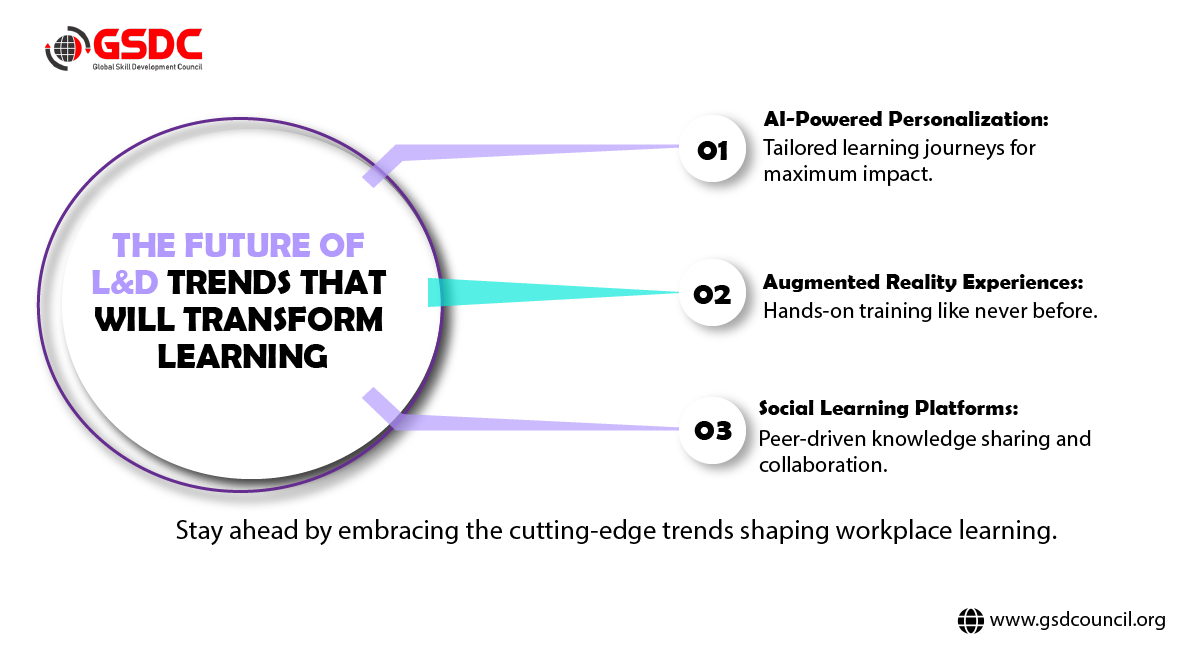 GSDC
Global Skill Development Council

THE FUTURE OF L&D TRENDS THAT WILL TRANSFORM LEARNING

01
AI-Powered Personalization:
Tailored learning journeys for maximum impact.

02
Augmented Reality Experiences:
Hands-on training like never before.

03
Social Learning Platforms:
Peer-driven knowledge sharing and collaboration.

Stay ahead by embracing the cutting-edge trends shaping workplace learning.

www.gsdcouncil.org